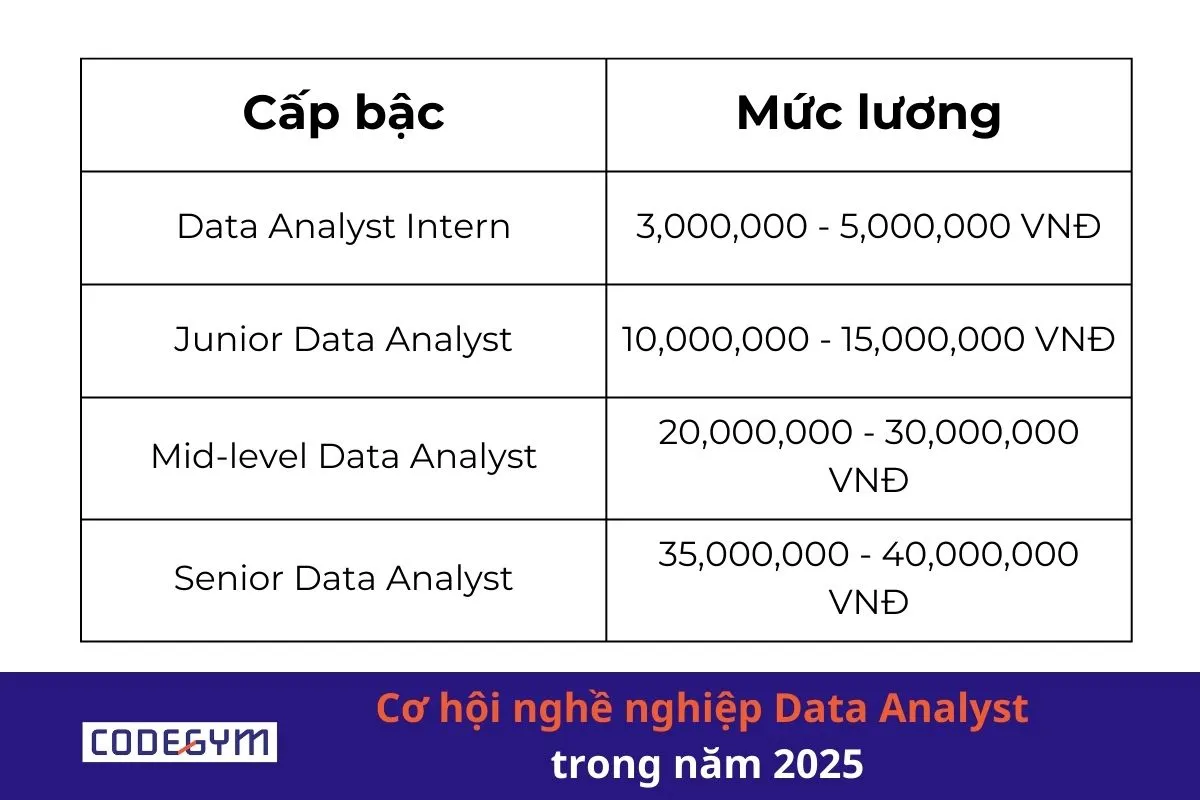 | Cấp bậc | Mức lương |
|---|---|
| Data Analyst Intern | 3,000,000 - 5,000,000 VNĐ |
| Junior Data Analyst | 10,000,000 - 15,000,000 VNĐ |
| Mid-level Data Analyst | 20,000,000 - 30,000,000 VNĐ |
| Senior Data Analyst | 35,000,000 - 40,000,000 VNĐ |

CODEGYM

Cơ hội nghề nghiệp Data Analyst trong năm 2025